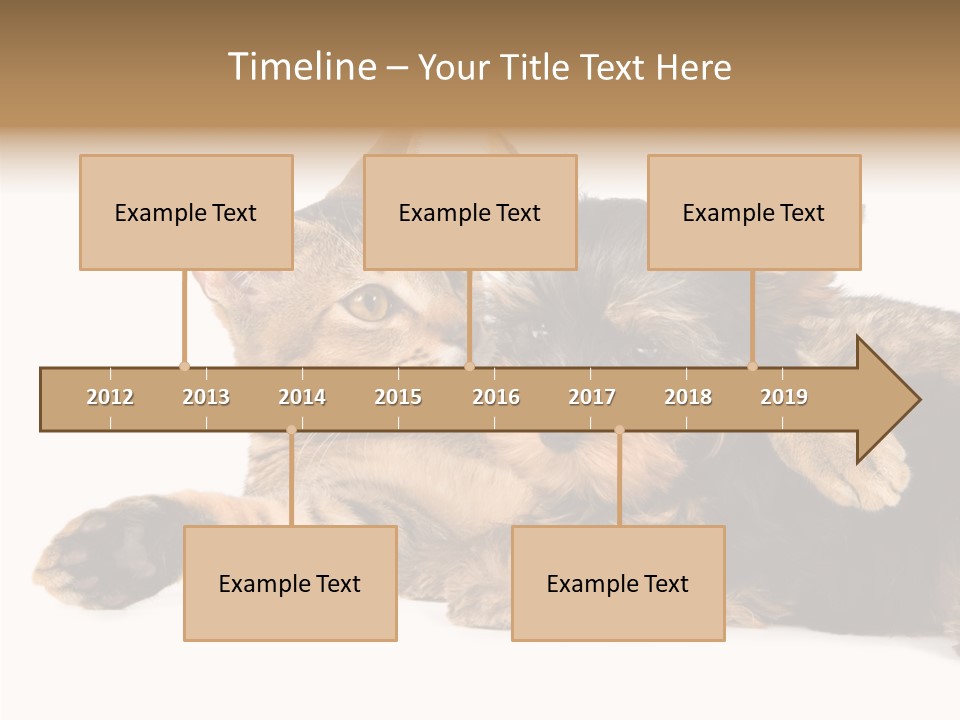 Timeline – Your Title Text Here

Example Text

Example Text

Example Text

2012 2013 2014 2015 2016 2017 2018 2019

Example Text

Example Text